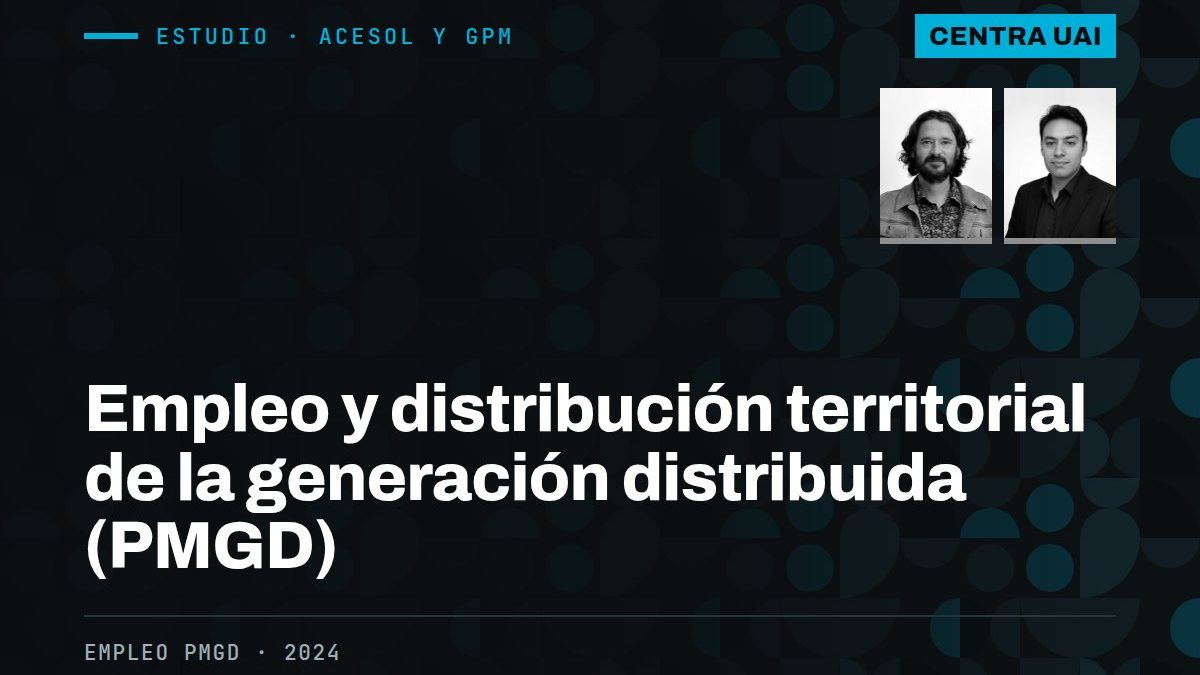 ESTUDIO · ACESOL Y GPM

CENTRA UAI

Empleo y distribución territorial de la generación distribuida (PMGD)

EMPLEO PMGD · 2024